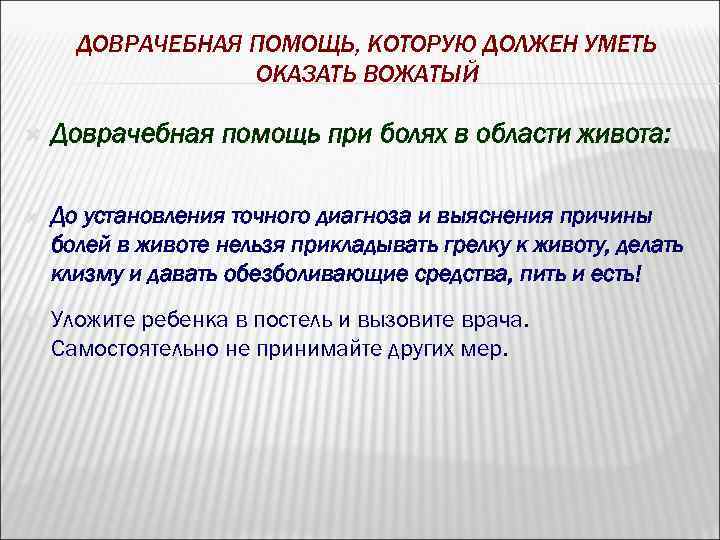 ДОВРАЧЕБНАЯ ПОМОЩЬ, КОТОРУЮ ДОЛЖЕН УМЕТЬ ОКАЗАТЬ ВОЖАТЫЙ

Доврачебная помощь при болях в области живота:

До установления точного диагноза и выяснения причины болей в животе нельзя прикладывать грелку к животу, делать клизму и давать обезболивающие средства, пить и есть!

Уложите ребенка в постель и вызовите врача. Самостоятельно не принимайте других мер.